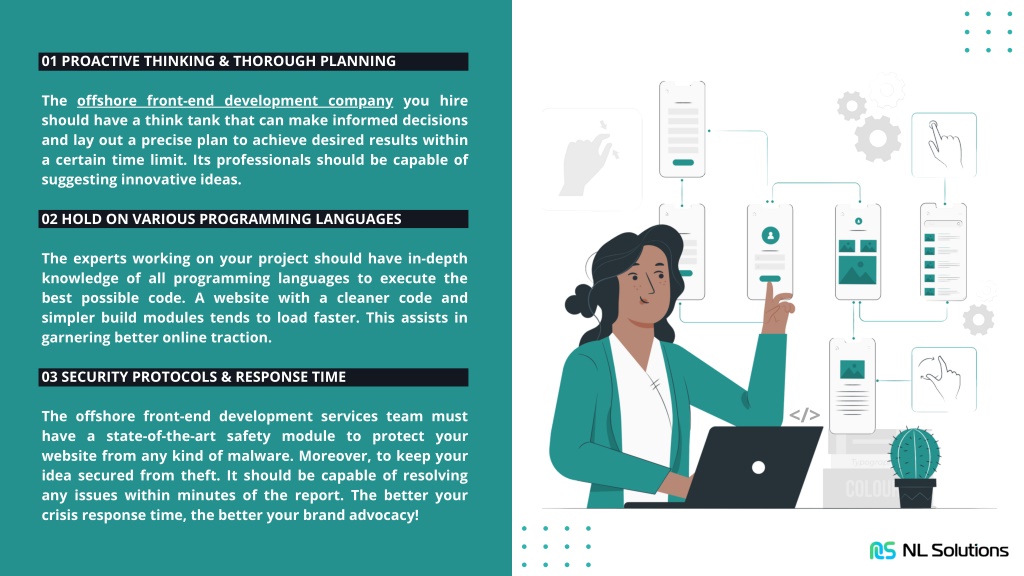 01 PROACTIVE THINKING & THOROUGH PLANNING

The offshore front-end development company you hire should have a think tank that can make informed decisions and lay out a precise plan to achieve desired results within a certain time limit. Its professionals should be capable of suggesting innovative ideas.

02 HOLD ON VARIOUS PROGRAMMING LANGUAGES

The experts working on your project should have in-depth knowledge of all programming languages to execute the best possible code. A website with a cleaner code and simpler build modules tends to load faster. This assists in garnering better online traction.

03 SECURITY PROTOCOLS & RESPONSE TIME

The offshore front-end development services team must have a state-of-the-art safety module to protect your website from any kind of malware. Moreover, to keep your idea secured from theft. It should be capable of resolving any issues within minutes of the report. The better your crisis response time, the better your brand advocacy!

</>

COLOUR

NL Solutions